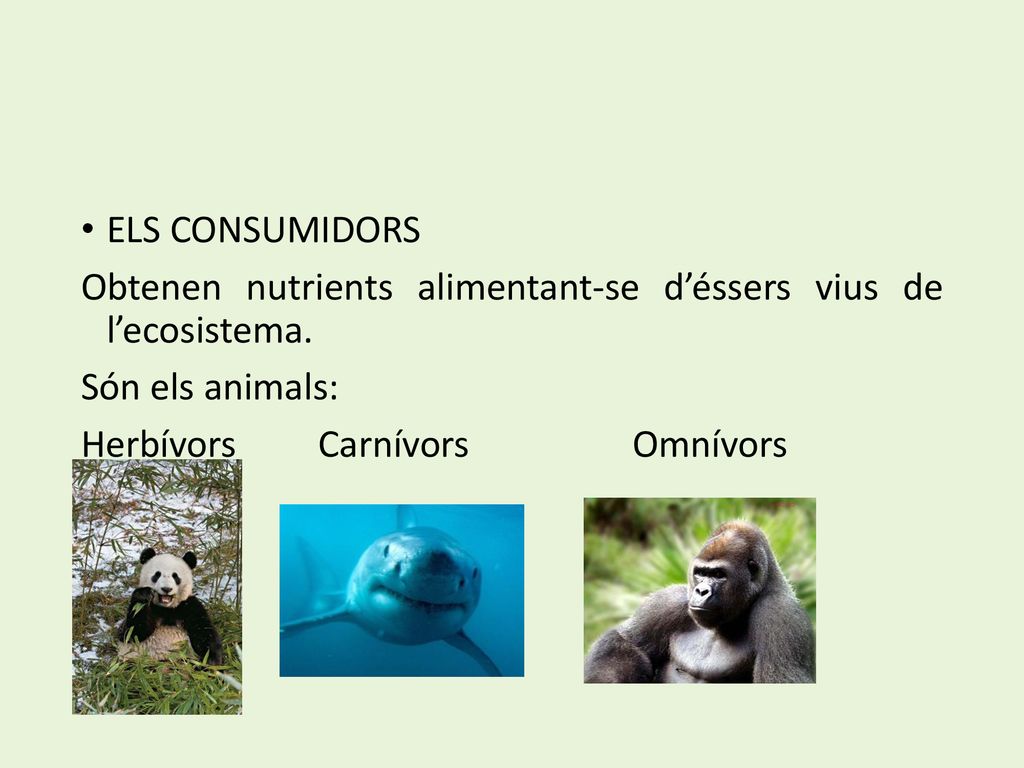 • ELS CONSUMIDORS

Obtenen nutrients alimentant-se d’éssers vius de l’ecosistema.

Són els animals:

Herbívors Carnívors Omnívors